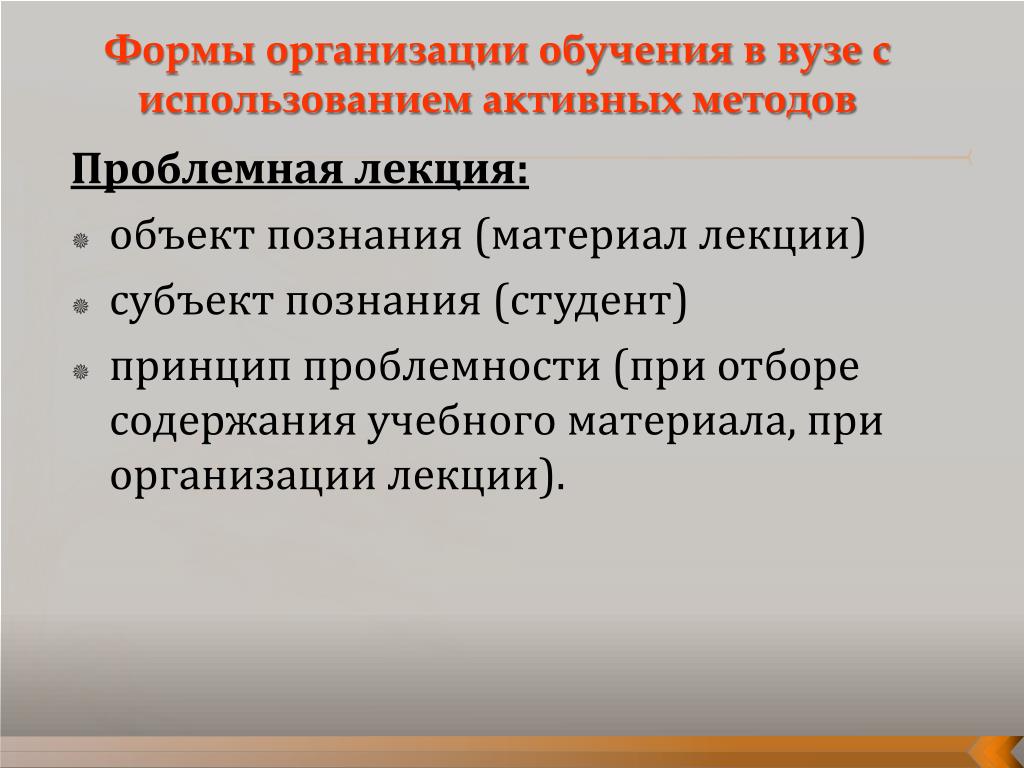 Формы организации обучения в вузе с использованием активных методов

Проблемная лекция:

объект познания (материал лекции)

субъект познания (студент)

принцип проблемности (при отборе содержания учебного материала, при организации лекции).